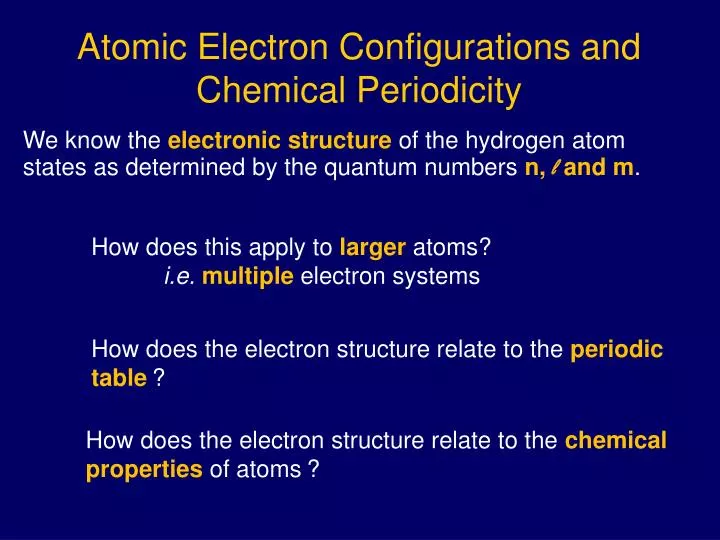 Atomic Electron Configurations and Chemical Periodicity

We know the electronic structure of the hydrogen atom states as determined by the quantum numbers n, $\ell$ and m.

How does this apply to larger atoms?
i.e. multiple electron systems

How does the electron structure relate to the periodic table ?

How does the electron structure relate to the chemical properties of atoms ?